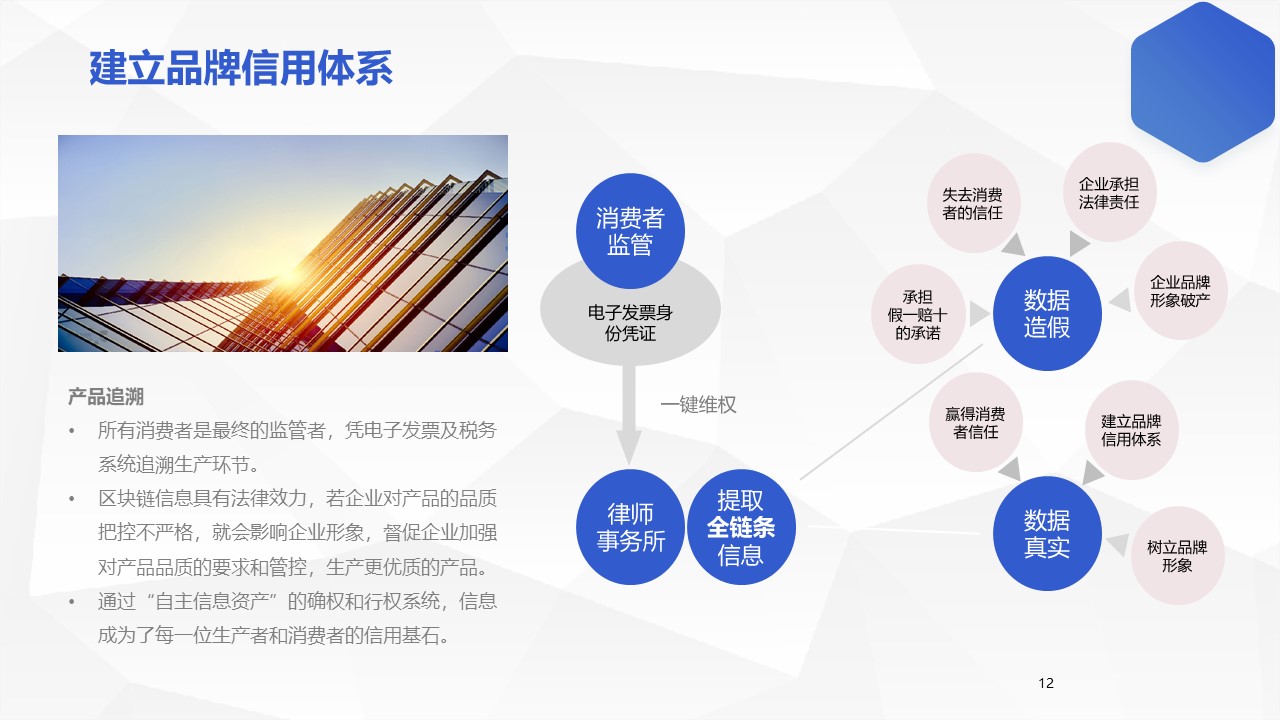 建立品牌信用体系

产品追溯
• 所有消费者是最终的监管者，凭电子发票及税务系统追溯生产环节。
• 区块链信息具有法律效力，若企业对产品的品质把控不严格，就会影响企业形象，督促企业加强对产品品质的要求和管控，生产更优质的产品。
• 通过“自主信息资产”的确权和行权系统，信息成为了每一位生产者和消费者的信用基石。

消费者监管

电子发票身份凭证

一键维权

律师事务所

提取全链条信息

失去消费者的信任

企业承担法律责任

承担假一赔十的承诺

数据造假

企业品牌形象破产

赢得消费者信任

建立品牌信用体系

数据真实

树立品牌形象

12